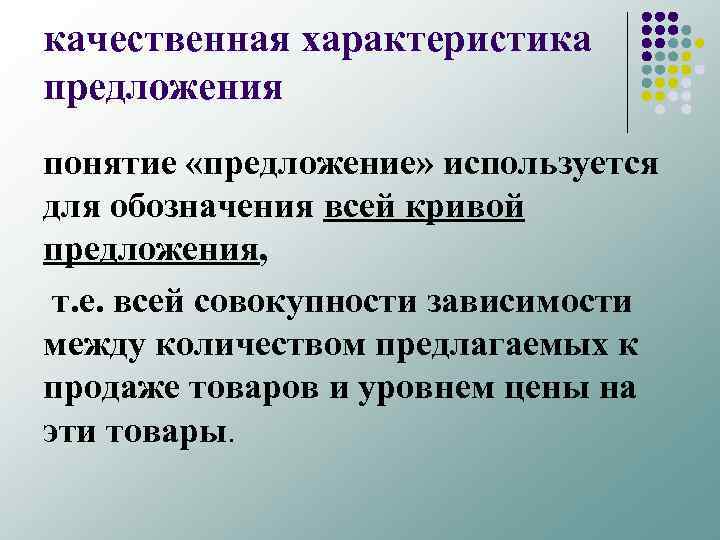 качественная характеристика предложения

понятие «предложение» используется для обозначения всей кривой предложения,

т.е. всей совокупности зависимости между количеством предлагаемых к продаже товаров и уровнем цены на эти товары.